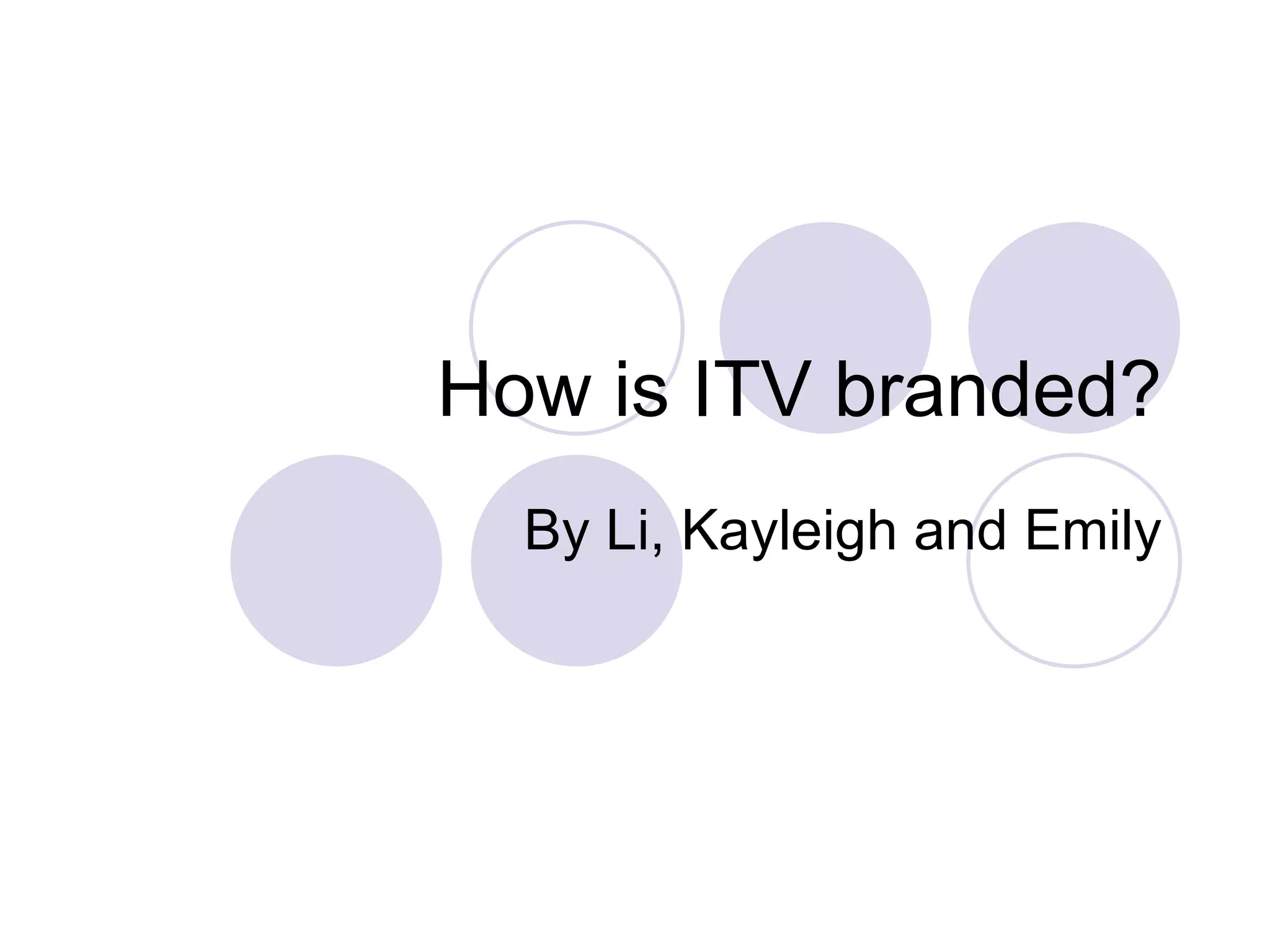 How is ITV branded?

By Li, Kayleigh and Emily